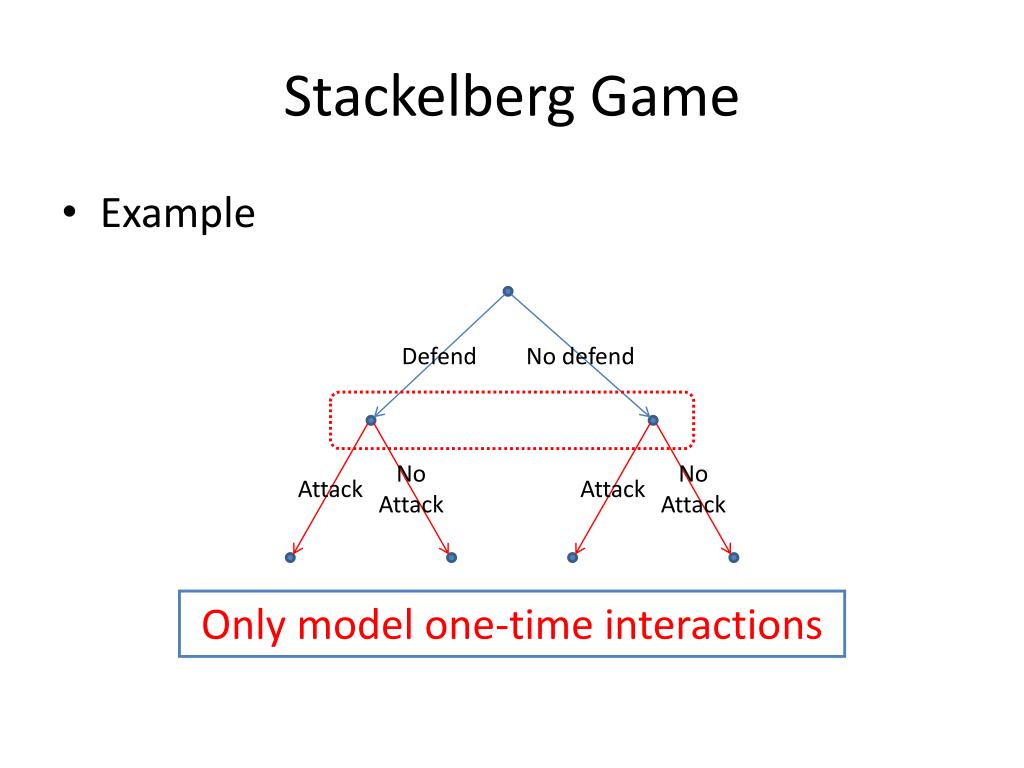 Stackelberg Game

• Example

Defend

No defend

Attack

No Attack

Attack

No Attack

Only model one-time interactions